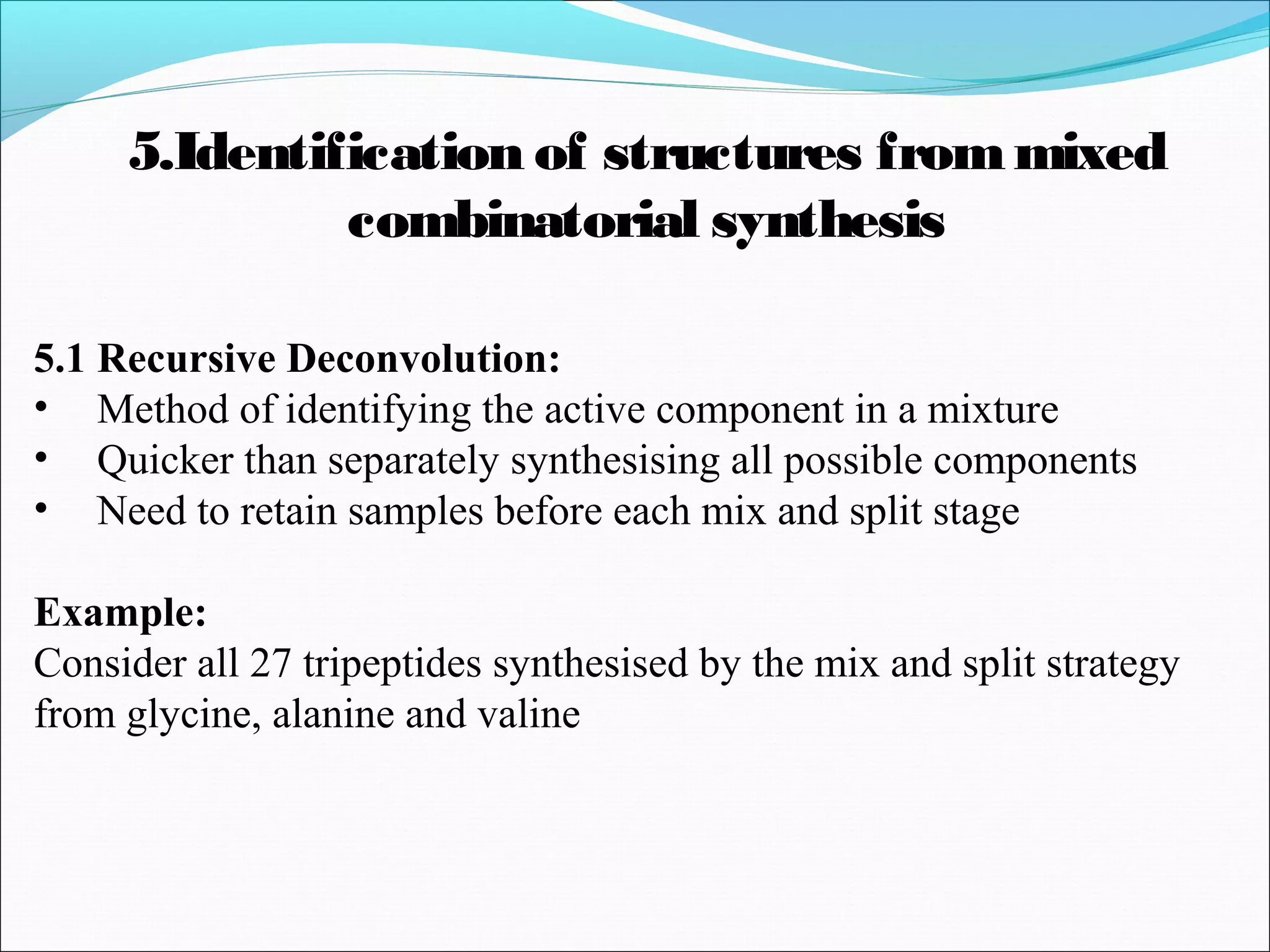 5.Identification of structures from mixed combinatorial synthesis

5.1 Recursive Deconvolution:
• Method of identifying the active component in a mixture
• Quicker than separately synthesising all possible components
• Need to retain samples before each mix and split stage

Example:
Consider all 27 tripeptides synthesised by the mix and split strategy from glycine, alanine and valine